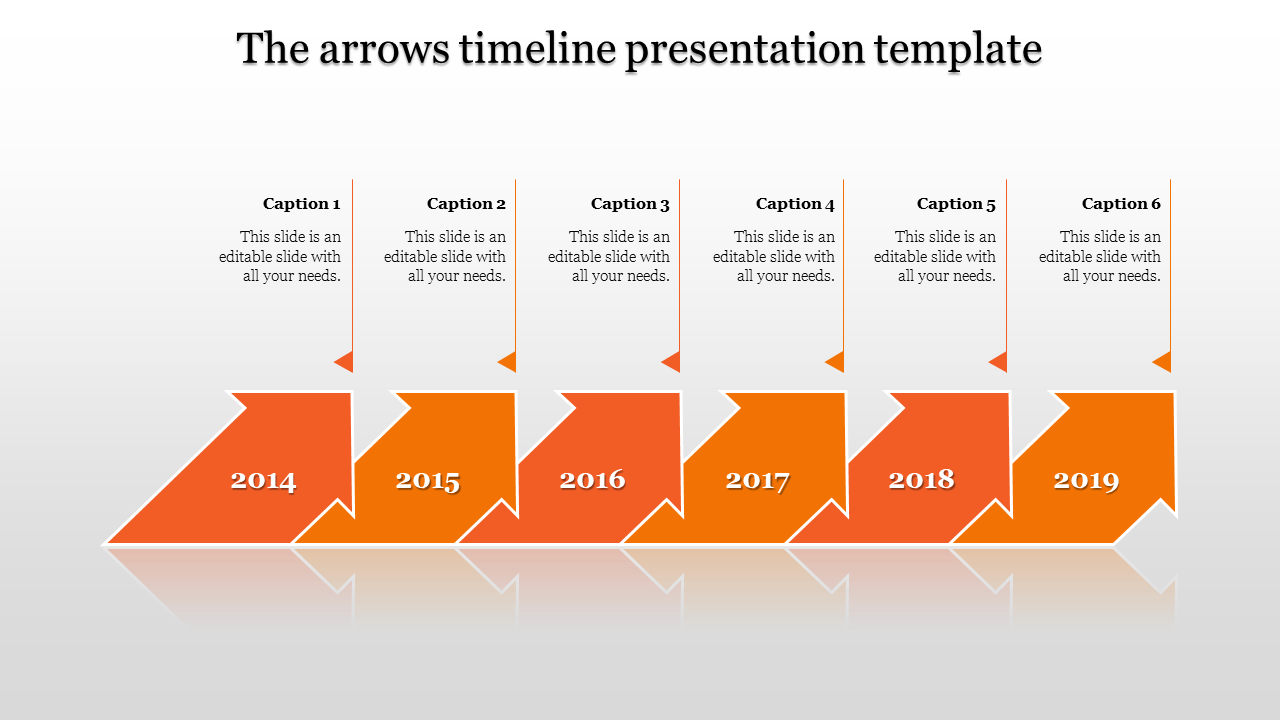 The arrows timeline presentation template

Caption 1
This slide is an editable slide with all your needs.

Caption 2
This slide is an editable slide with all your needs.

Caption 3
This slide is an editable slide with all your needs.

Caption 4
This slide is an editable slide with all your needs.

Caption 5
This slide is an editable slide with all your needs.

Caption 6
This slide is an editable slide with all your needs.

2014

2015

2016

2017

2018

2019